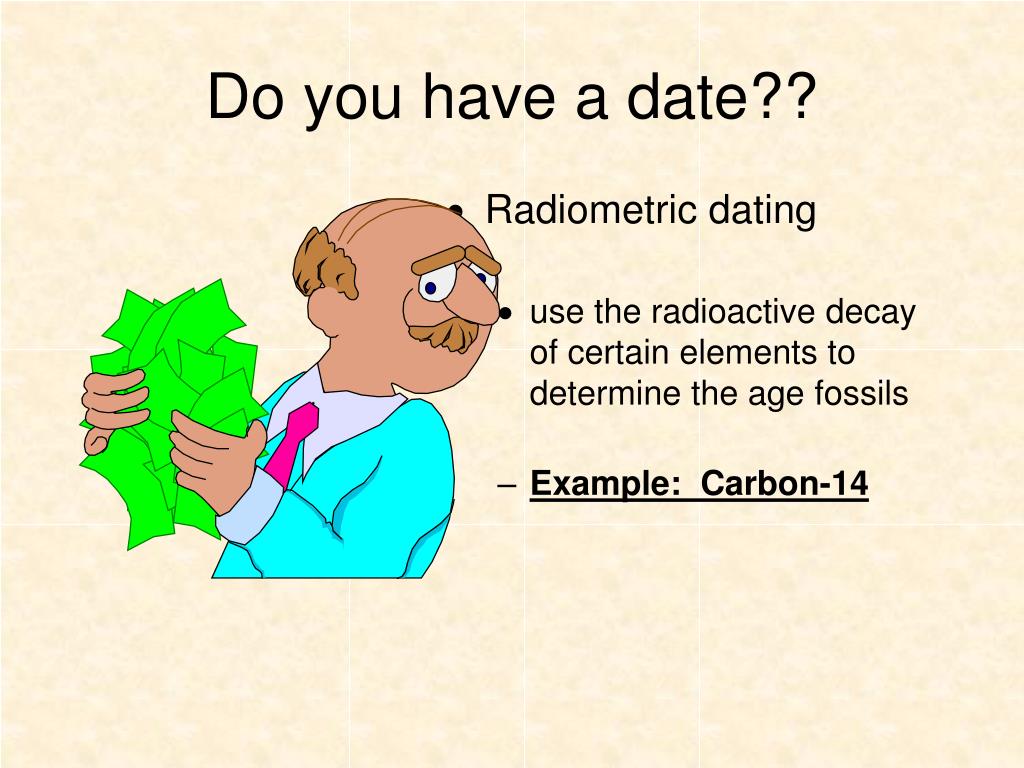 Do you have a date??

• Radiometric dating

• use the radioactive decay of certain elements to determine the age fossils

– Example: Carbon-14